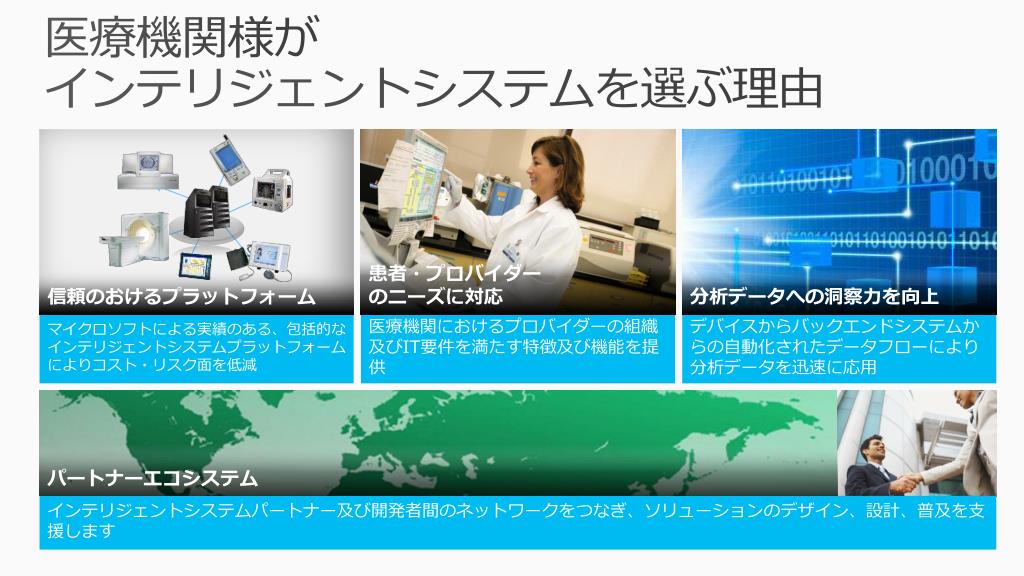 医療機関様が
インテリジェントシステムを選ぶ理由

信頼のおけるプラットフォーム

マイクロソフトによる実績のある、包括的なインテリジェントシステムプラットフォームによりコスト・リスク面を低減

患者・プロバイダーのニーズに対応

医療機関におけるプロバイダーの組織及びIT要件を満たす特徴及び機能を提供

分析データへの洞察力を向上

デバイスからバックエンドシステムからの自動化されたデータフローにより分析データを迅速に応用

パートナーエコシステム

インテリジェントシステムパートナー及び開発者間のネットワークをつなぎ、ソリューションのデザイン、設計、普及を支援します